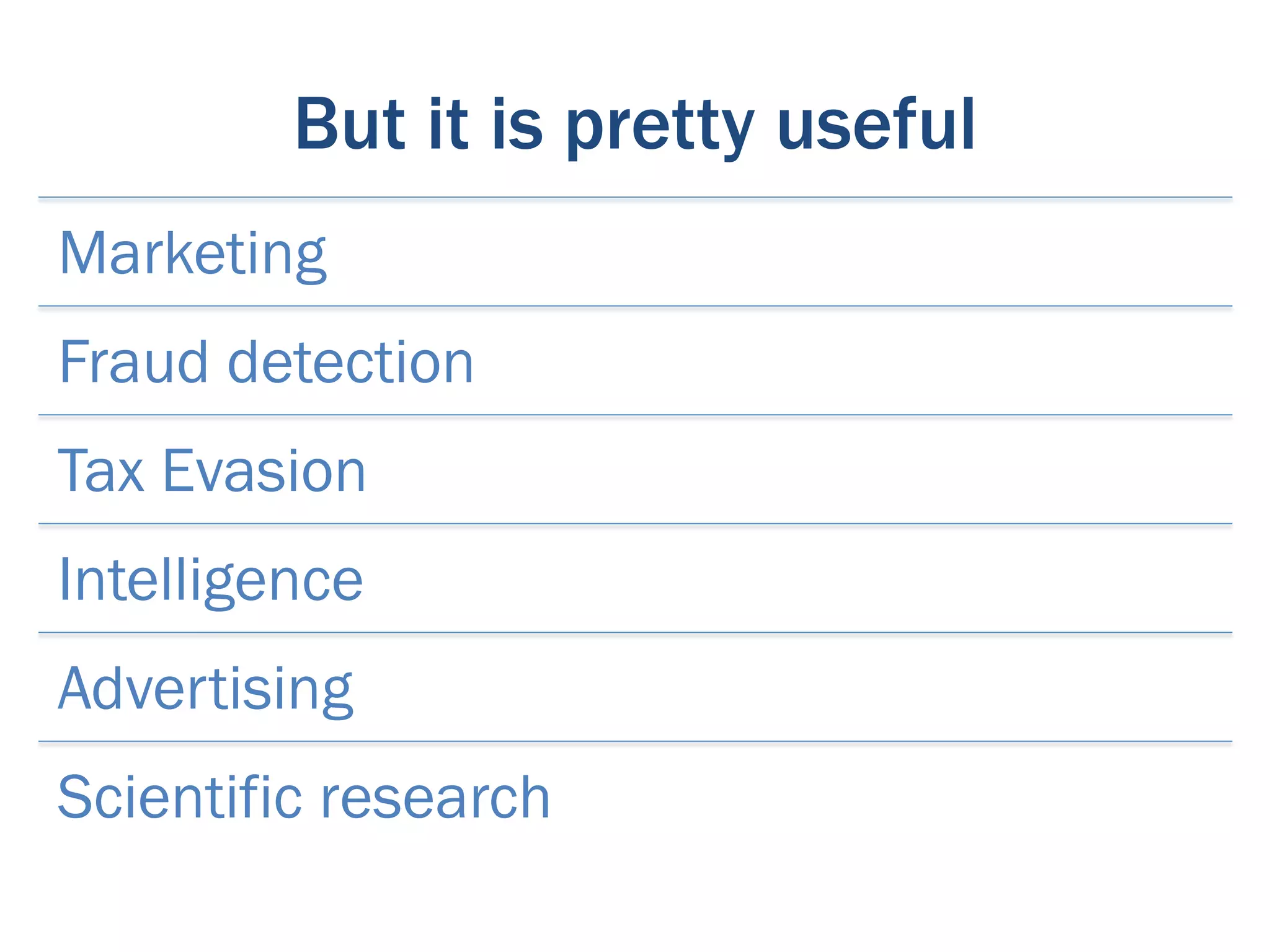 But it is pretty useful

Marketing

Fraud detection

Tax Evasion

Intelligence

Advertising

Scientific research